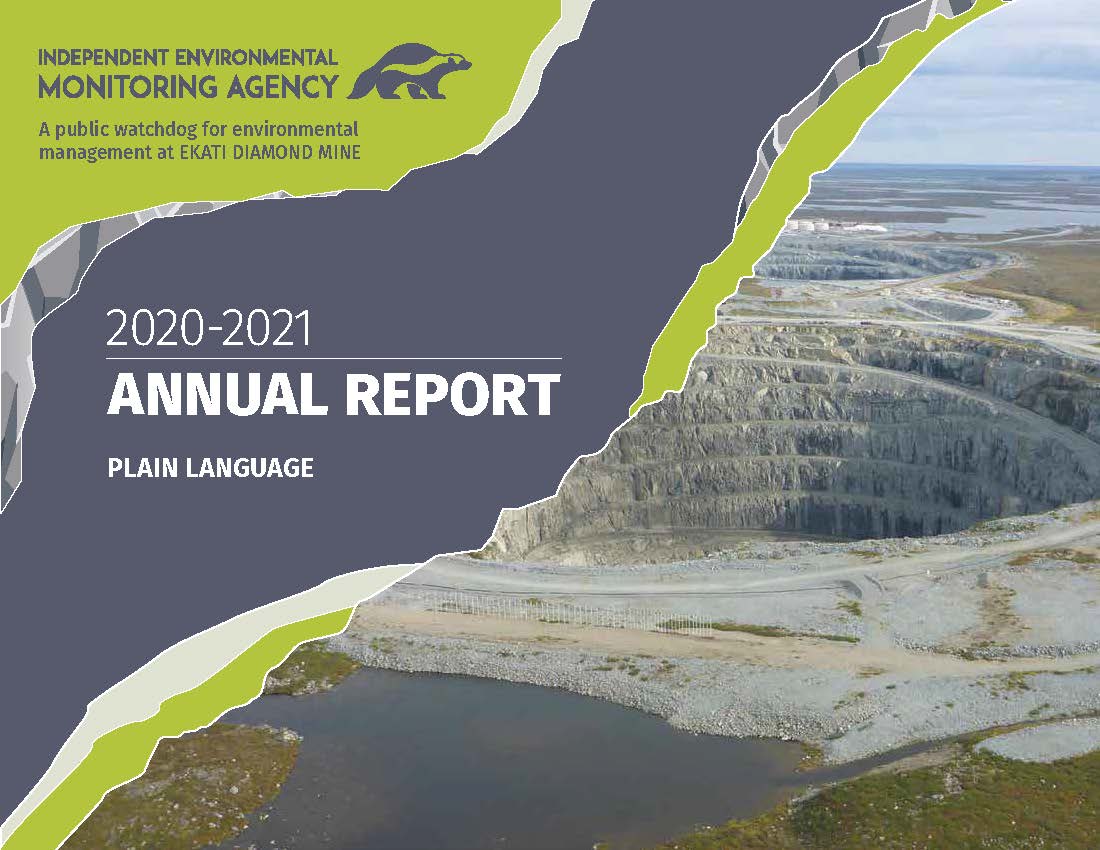 INDEPENDENT ENVIRONMENTAL
MONITORING AGENCY

A public watchdog for environmental management at EKATI DIAMOND MINE

2020-2021
ANNUAL REPORT

PLAIN LANGUAGE